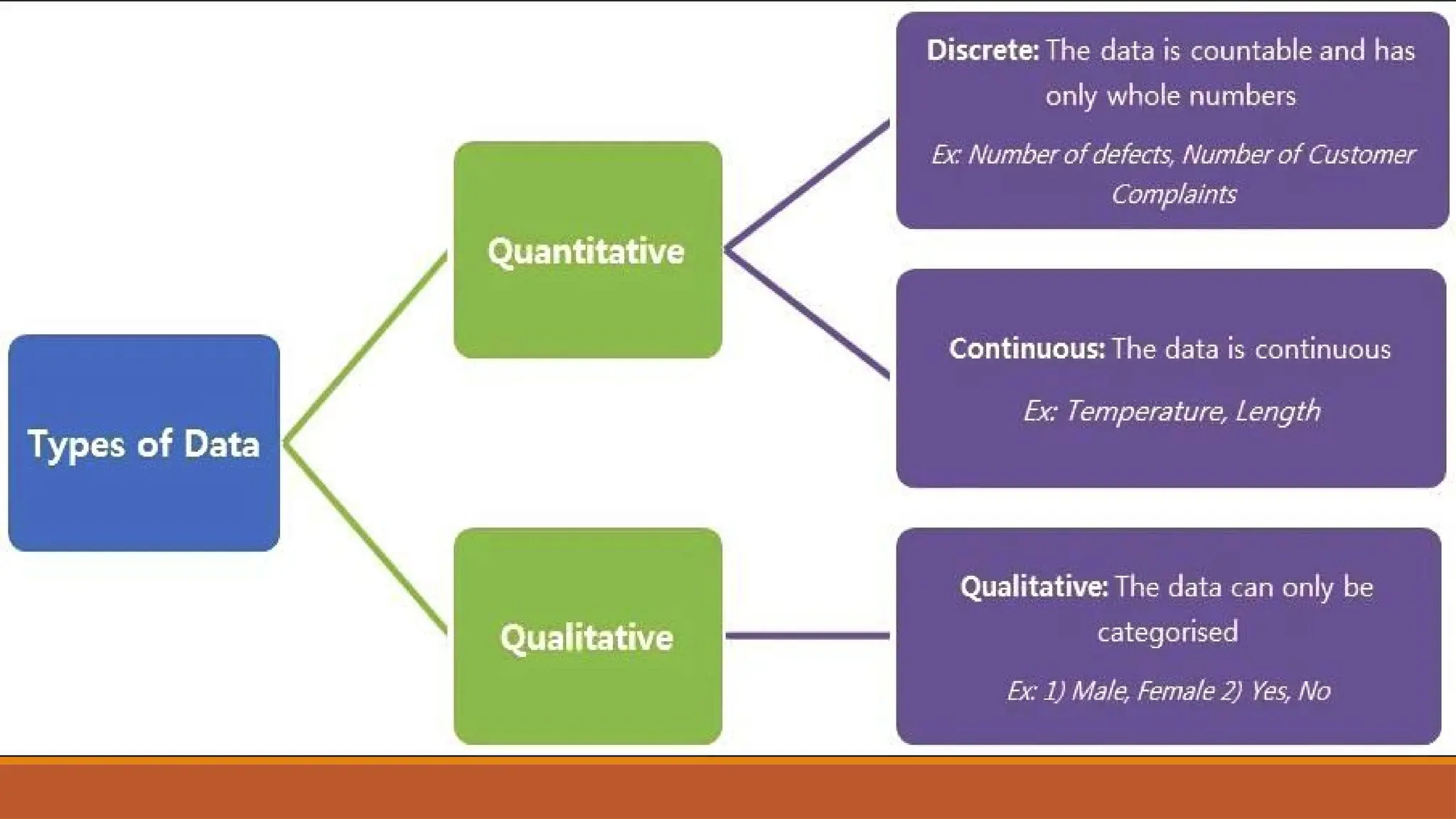 Types of Data

Quantitative

Qualitative

Discrete: The data is countable and has only whole numbers

Ex: Number of defects, Number of Customer Complaints

Continuous: The data is continuous

Ex: Temperature, Length

Qualitative: The data can only be categorised

Ex: 1) Male, Female 2) Yes, No